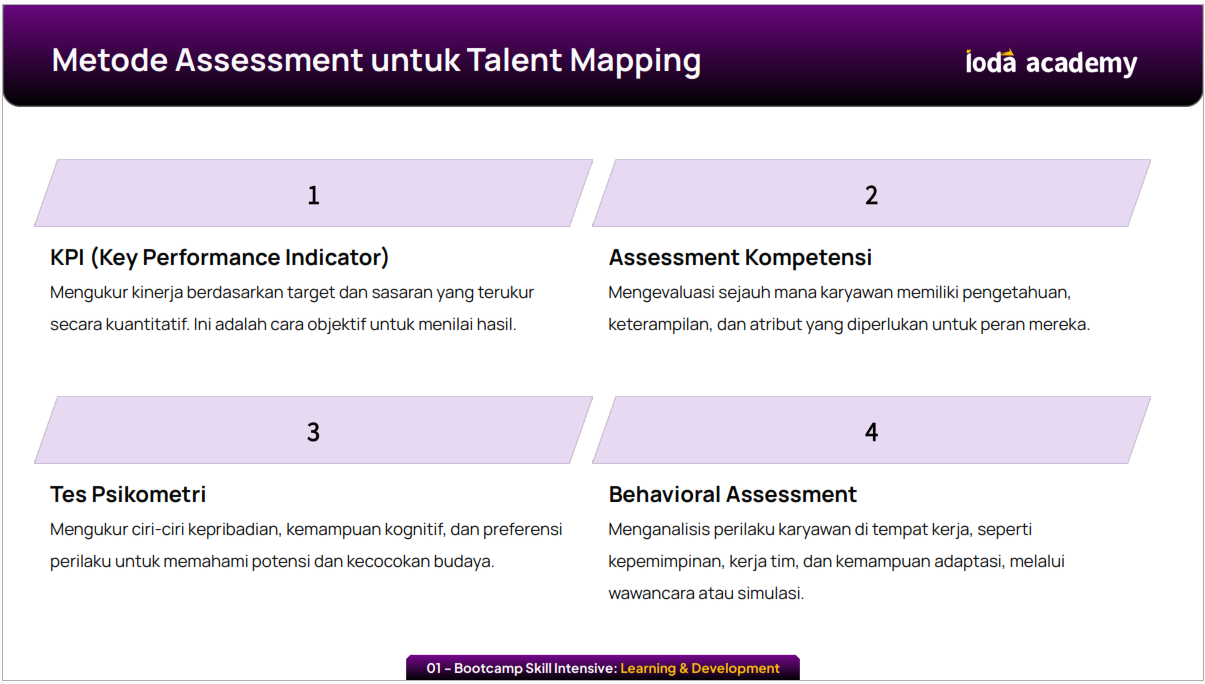 Metode Assessment untuk Talent Mapping

ioda academy

1

KPI (Key Performance Indicator)

Mengukur kinerja berdasarkan target dan sasaran yang terukur secara kuantitatif. Ini adalah cara objektif untuk menilai hasil.

2

Assessment Kompetensi

Mengevaluasi sejauh mana karyawan memiliki pengetahuan, keterampilan, dan atribut yang diperlukan untuk peran mereka.

3

Tes Psikometri

Mengukur ciri-ciri kepribadian, kemampuan kognitif, dan preferensi perilaku untuk memahami potensi dan kecocokan budaya.

4

Behavioral Assessment

Menganalisis perilaku karyawan di tempat kerja, seperti kepemimpinan, kerja tim, dan kemampuan adaptasi, melalui wawancara atau simulasi.

01 - Bootcamp Skill Intensive: Learning & Development